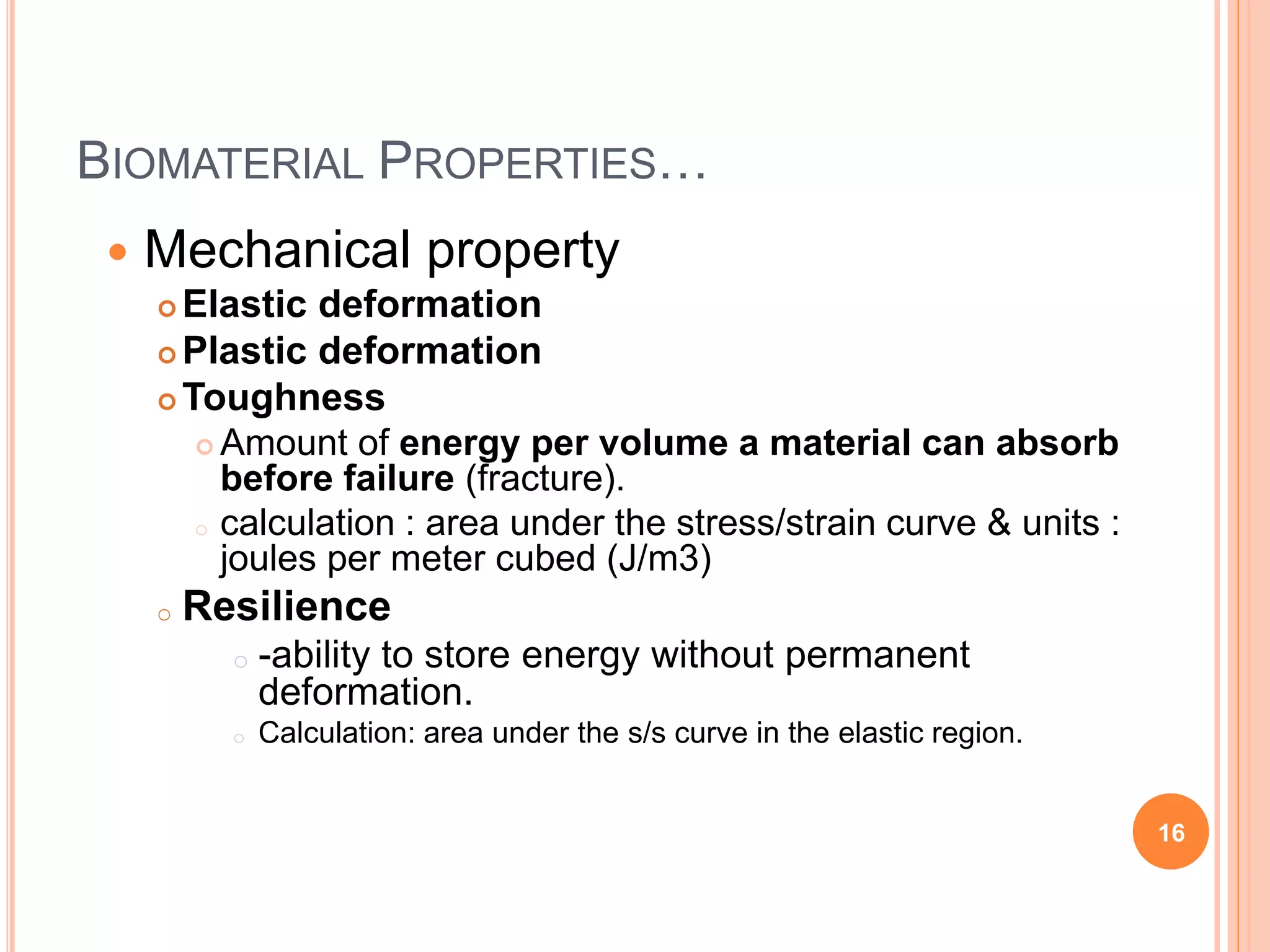 BIOMATERIAL PROPERTIES…

Mechanical property

Elastic deformation

Plastic deformation

Toughness

Amount of energy per volume a material can absorb before failure (fracture).

calculation : area under the stress/strain curve & units : joules per meter cubed (J/m3)

Resilience

-ability to store energy without permanent deformation.

Calculation: area under the s/s curve in the elastic region.

16